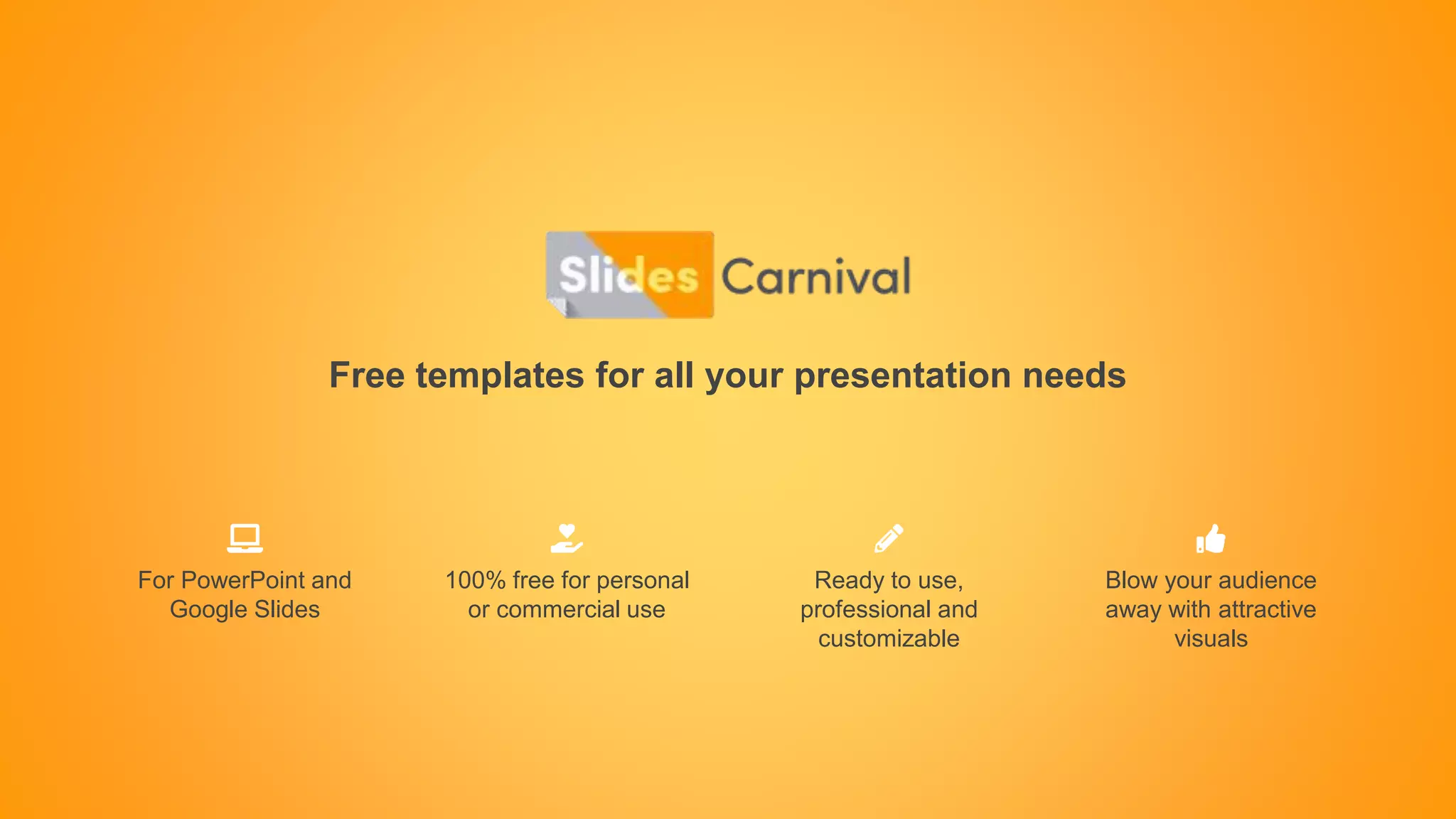 Slides Carnival

Free templates for all your presentation needs

For PowerPoint and Google Slides

100% free for personal or commercial use

Ready to use, professional and customizable

Blow your audience away with attractive visuals